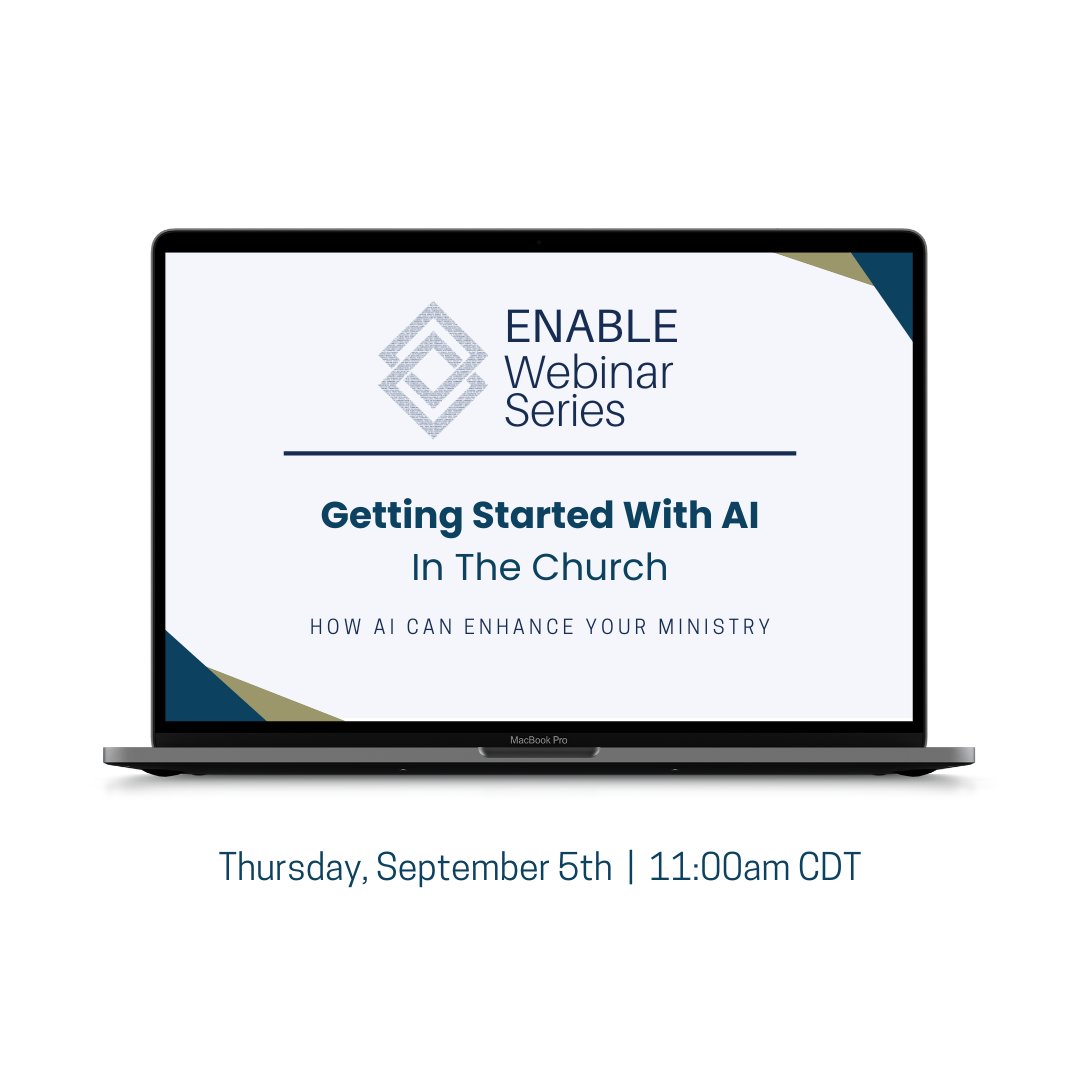 ENABLE
Webinar
Series

Getting Started With AI
In The Church

HOW AI CAN ENHANCE YOUR MINISTRY

MacBook Pro

Thursday, September 5th | 11:00am CDT